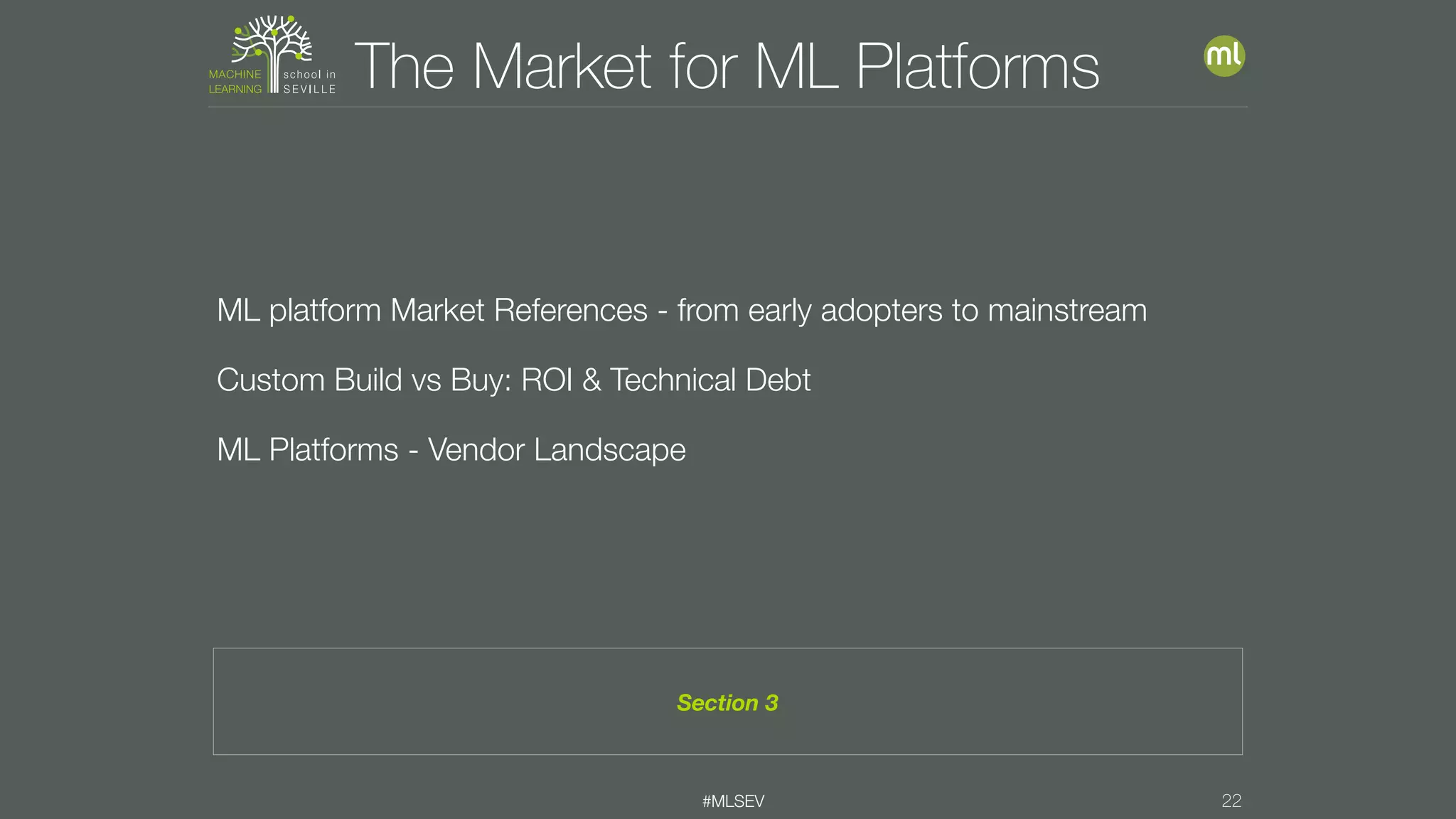 MACHINE LEARNING school in SEVILLE

The Market for ML Platforms

ml

ML platform Market References - from early adopters to mainstream

Custom Build vs Buy: ROI & Technical Debt

ML Platforms - Vendor Landscape

Section 3

#MLSEV

22